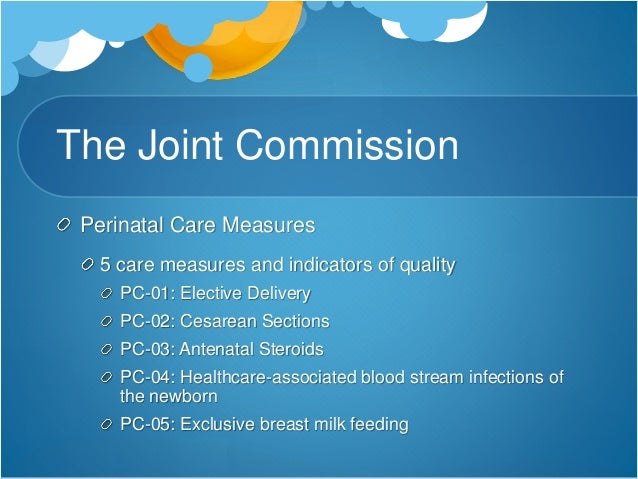 The Joint Commission

Perinatal Care Measures

5 care measures and indicators of quality

PC-01: Elective Delivery

PC-02: Cesarean Sections

PC-03: Antenatal Steroids

PC-04: Healthcare-associated blood stream infections of the newborn

PC-05: Exclusive breast milk feeding